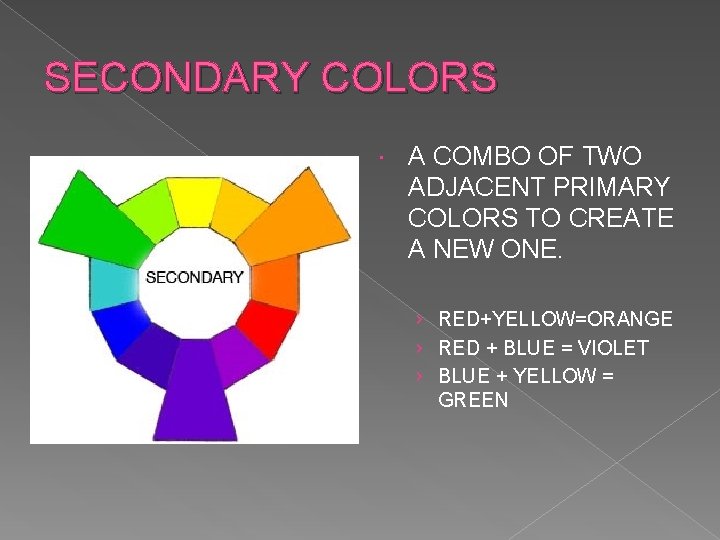 SECONDARY COLORS

SECONDARY

A COMBO OF TWO ADJACENT PRIMARY COLORS TO CREATE A NEW ONE.

RED+YELLOW=ORANGE
RED + BLUE = VIOLET
BLUE + YELLOW = GREEN